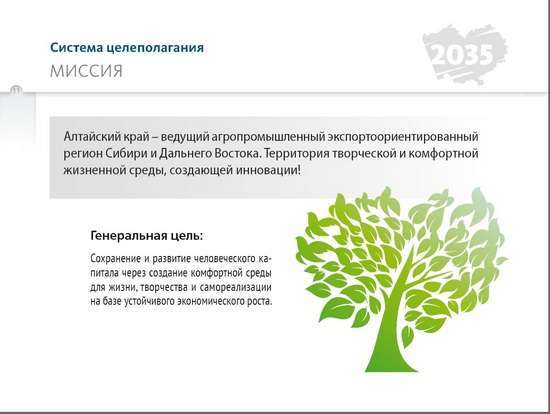 Система целеполагания
МИССИЯ

2035

11

Алтайский край – ведущий агропромышленный экспортоориентированный регион Сибири и Дальнего Востока. Территория творческой и комфортной жизненной среды, создающей инновации!

Генеральная цель:

Сохранение и развитие человеческого капитала через создание комфортной среды для жизни, творчества и самореализации на базе устойчивого экономического роста.